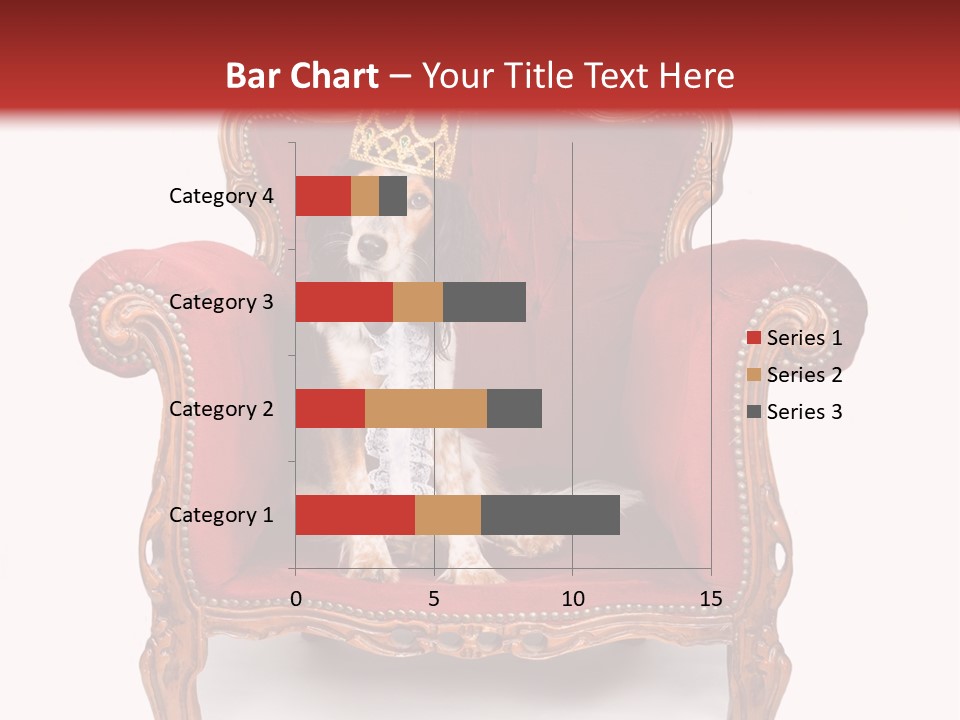 Bar Chart – Your Title Text Here

Category 4
Category 3
Category 2
Category 1

0
5
10
15

Series 1
Series 2
Series 3